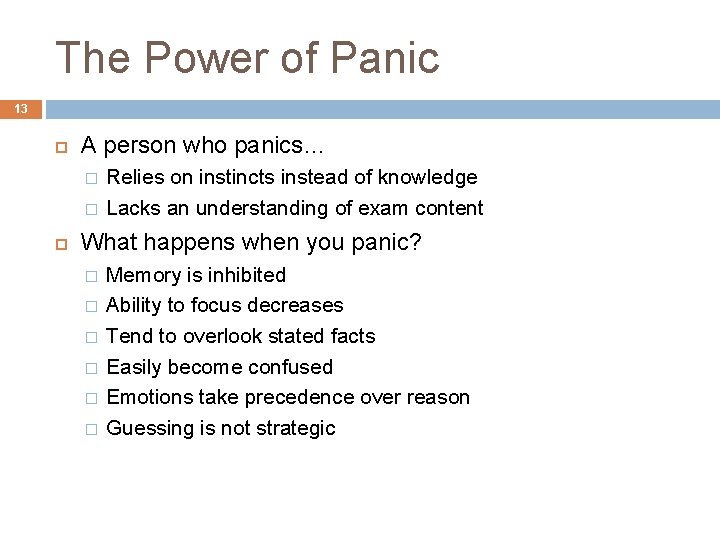 The Power of Panic

13

A person who panics…
Relies on instincts instead of knowledge
Lacks an understanding of exam content

What happens when you panic?
Memory is inhibited
Ability to focus decreases
Tend to overlook stated facts
Easily become confused
Emotions take precedence over reason
Guessing is not strategic